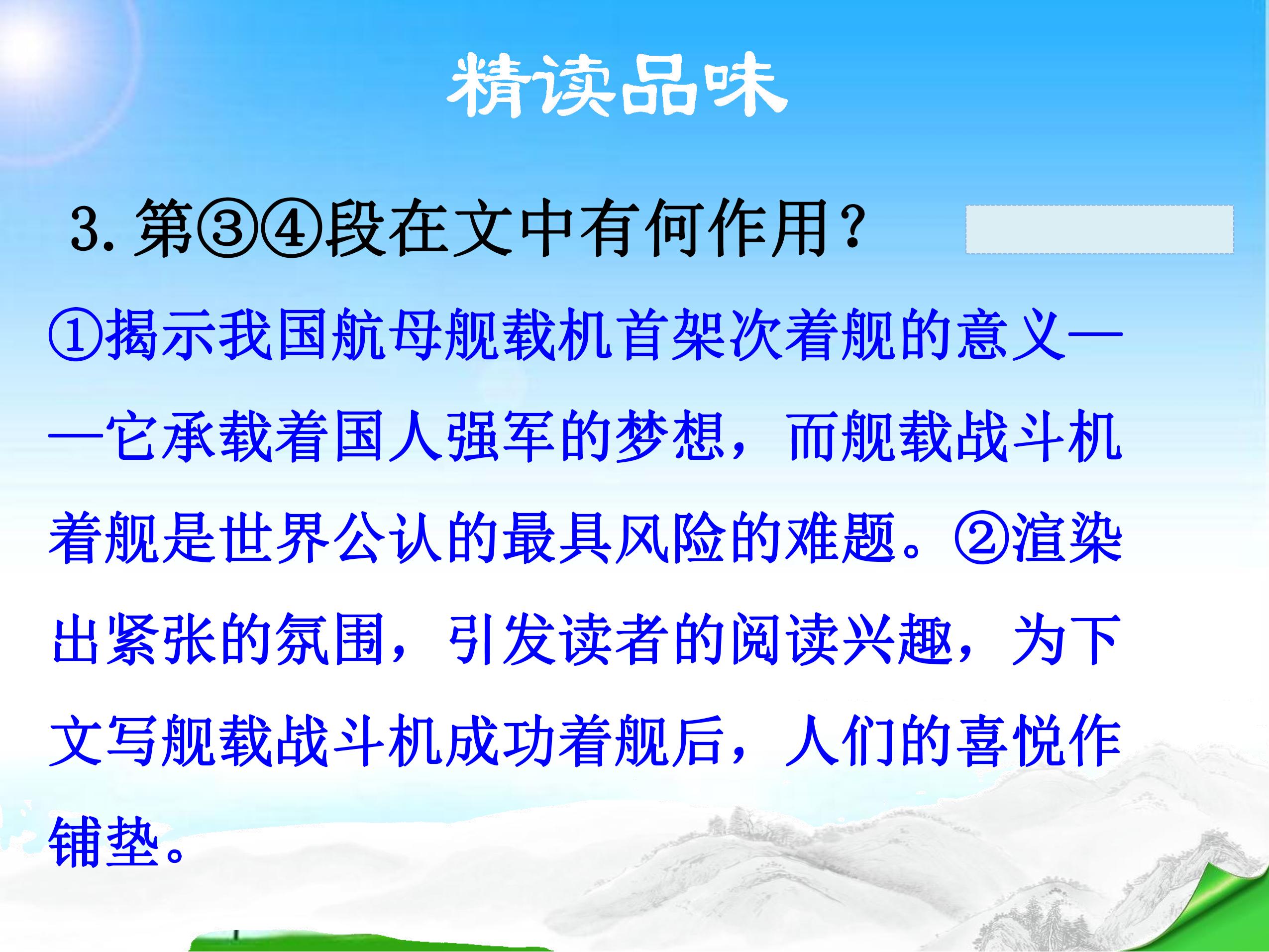 精读品味

3. 第③④段在文中有何作用？

①揭示我国航母舰载机首架次着舰的意义——它承载着国人强军的梦想，而舰载战斗机着舰是世界公认的最具风险的难题。②渲染出紧张的氛围，引发读者的阅读兴趣，为下文写舰载战斗机成功着舰后，人们的喜悦作铺垫。